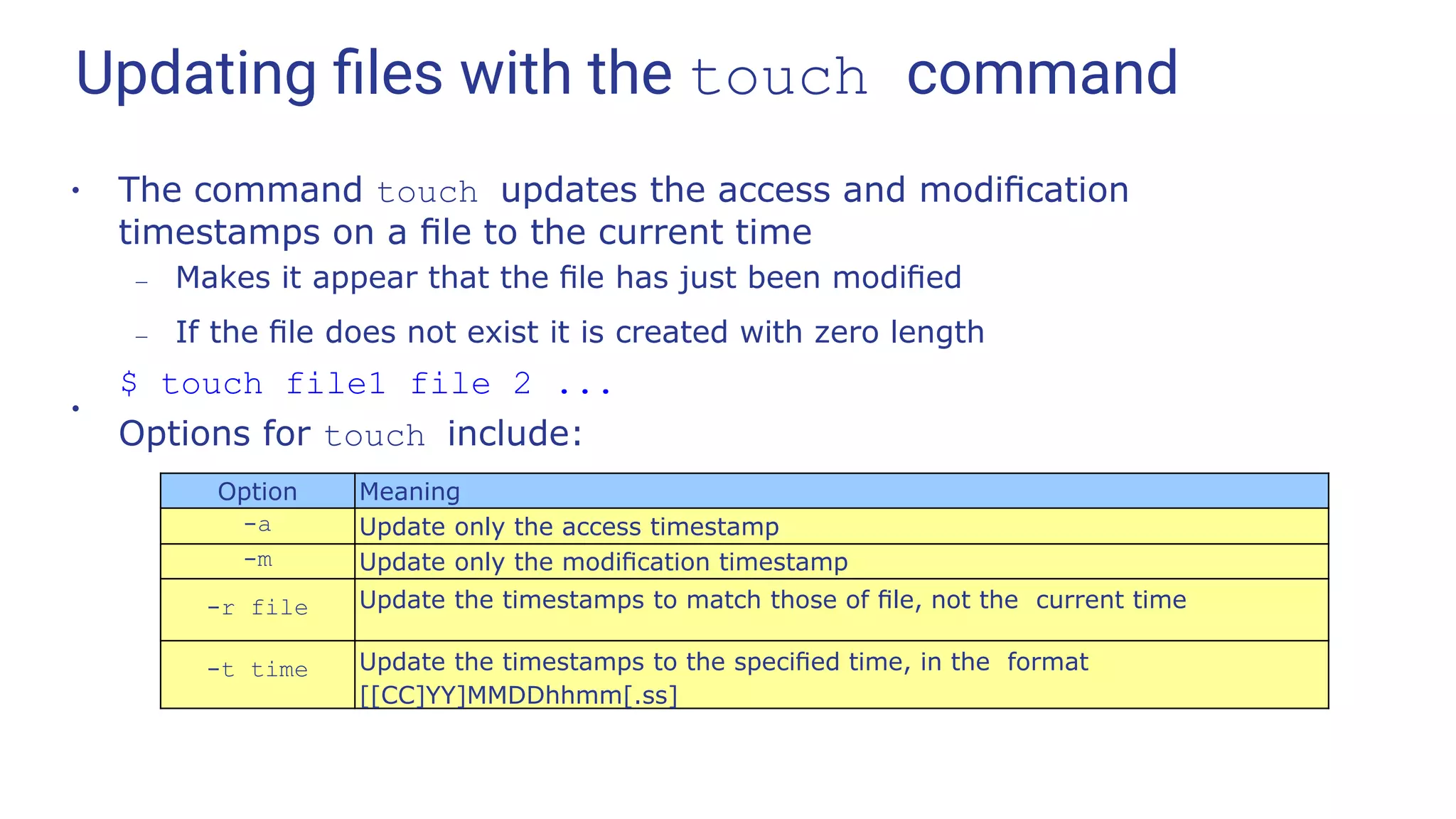 Updating files with the touch command

• The command touch updates the access and modification timestamps on a file to the current time

– Makes it appear that the file has just been modified

– If the file does not exist it is created with zero length

$ touch file1 file 2 ...

• Options for touch include:

| Option | Meaning |
|---|---|
| -a | Update only the access timestamp |
| -m | Update only the modification timestamp |
| -r file | Update the timestamps to match those of file, not the current time |
| -t time | Update the timestamps to the specified time, in the format [[CC]YY]MMDDhhmm[.ss] |